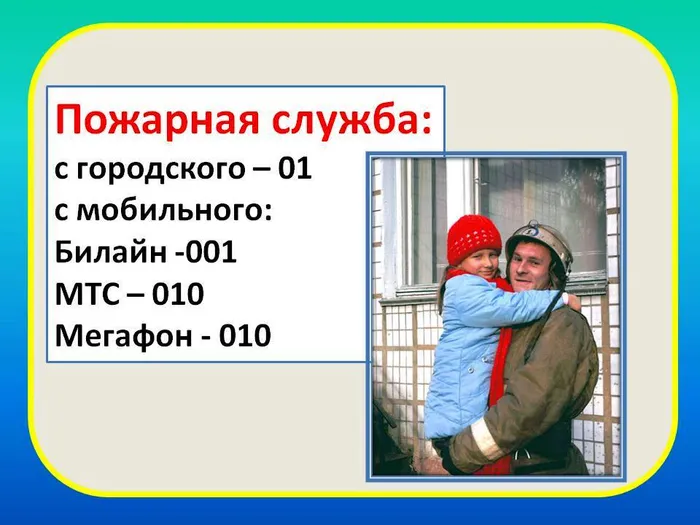 Пожарная служба:
с городского – 01
с мобильного:
Билайн -001
МТС – 010
Мегафон - 010